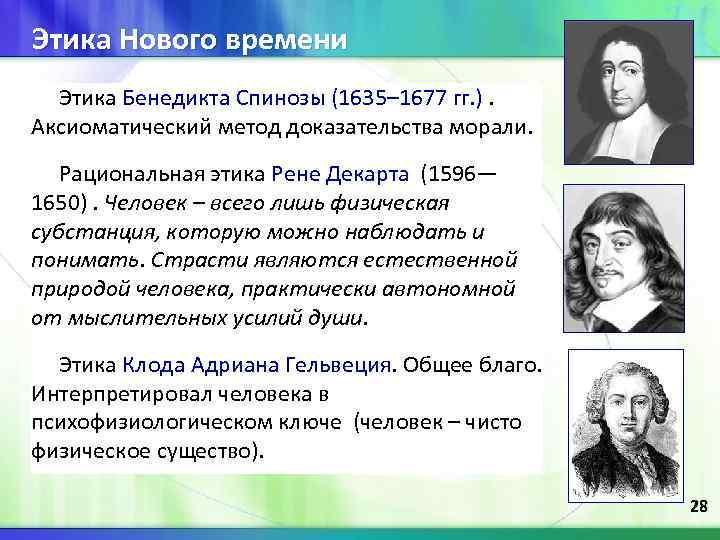 Этика Нового времени

Этика Бенедикта Спинозы (1635–1677 гг.) . Аксиоматический метод доказательства морали.

Рациональная этика Рене Декарта (1596—1650) . Человек – всего лишь физическая субстанция, которую можно наблюдать и понимать. Страсти являются естественной природой человека, практически автономной от мыслительных усилий души.

Этика Клода Адриана Гельвеция. Общее благо. Интерпретировал человека в психофизиологическом ключе (человек – чисто физическое существо).

28